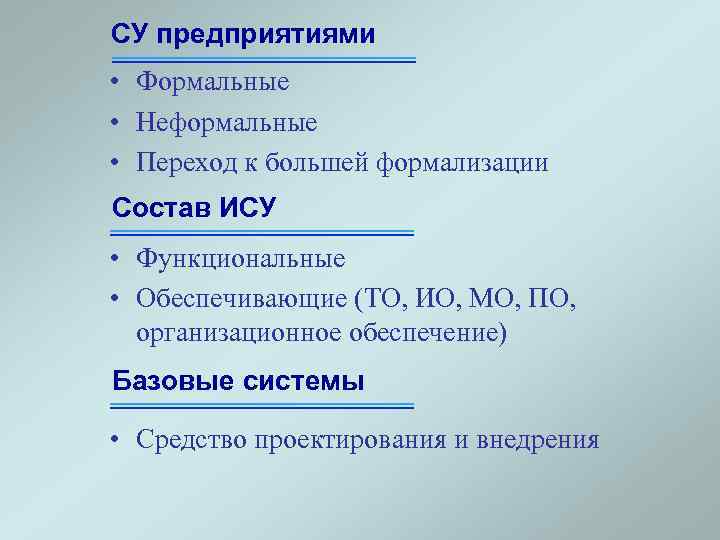 СУ предприятиями

• Формальные
• Неформальные
• Переход к большей формализации

Состав ИСУ

• Функциональные
• Обеспечивающие (ТО, ИО, МО, ПО, организационное обеспечение)

Базовые системы

• Средство проектирования и внедрения